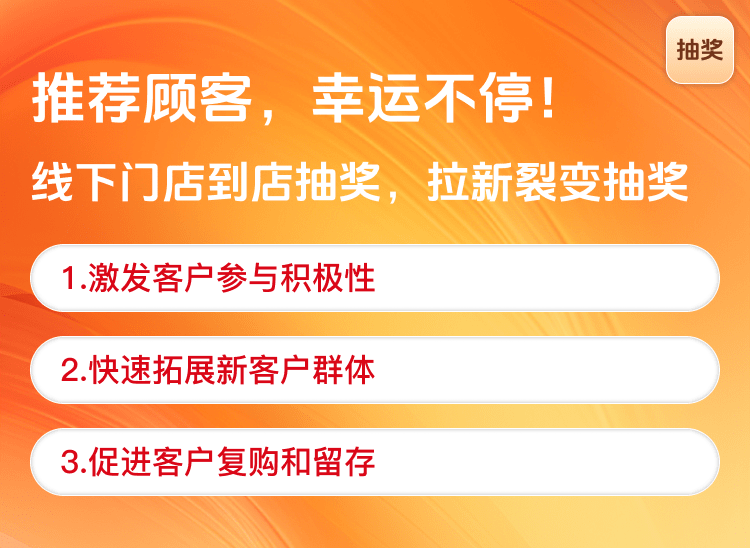 抽奖

推荐顾客，幸运不停！

线下门店到店抽奖，拉新裂变抽奖

1.激发客户参与积极性

2.快速拓展新客户群体

3.促进客户复购和留存